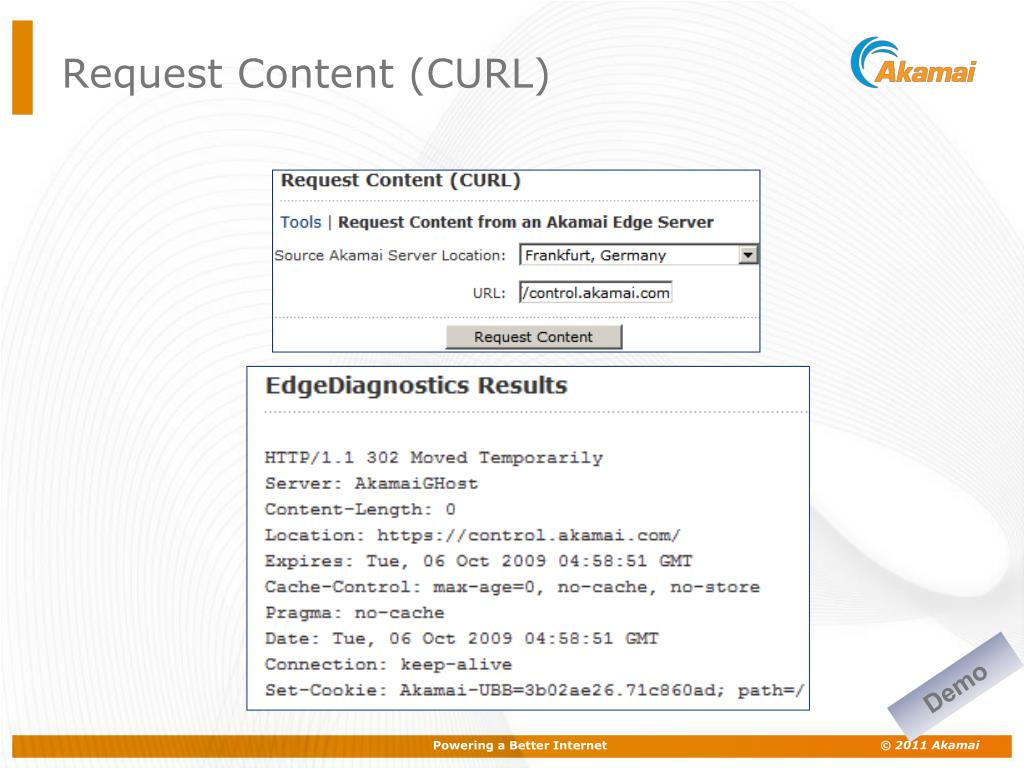 Request Content (CURL)

Akamai

Request Content (CURL)

Tools | Request Content from an Akamai Edge Server

Source Akamai Server Location: Frankfurt, Germany

URL: /control.akamai.com

Request Content

EdgeDiagnostics Results

HTTP/1.1 302 Moved Temporarily
Server: AkamaiGHost
Content-Length: 0
Location: https://control.akamai.com/
Expires: Tue, 06 Oct 2009 04:58:51 GMT
Cache-Control: max-age=0, no-cache, no-store
Pragma: no-cache
Date: Tue, 06 Oct 2009 04:58:51 GMT
Connection: keep-alive
Set-Cookie: Akamai-UBB=3b02ae26.71c860ad; path=/

Demo

Powering a Better Internet

© 2011 Akamai